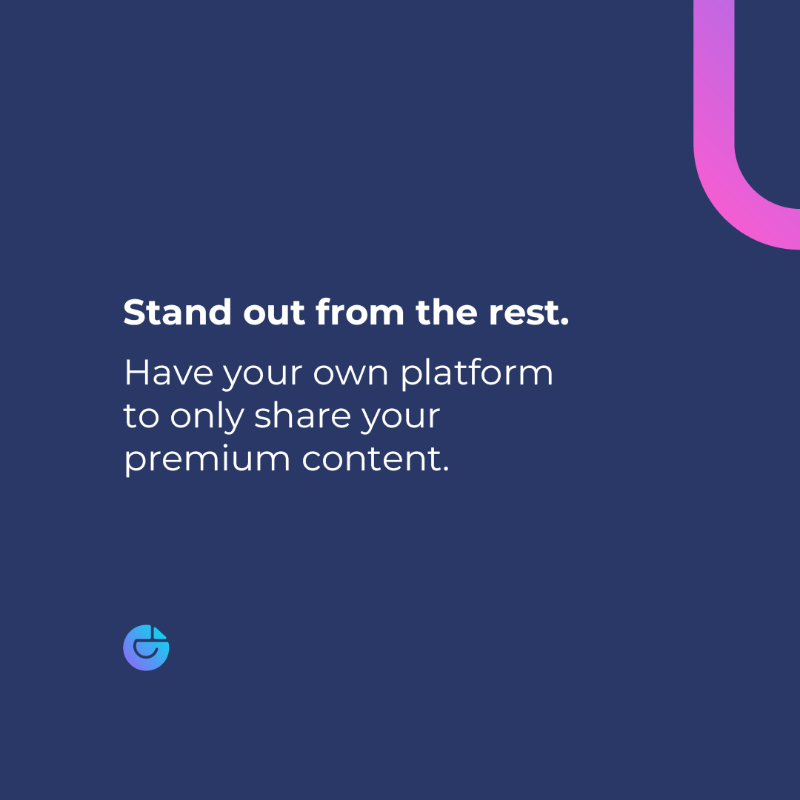 Stand out from the rest.

Have your own platform to only share your premium content.